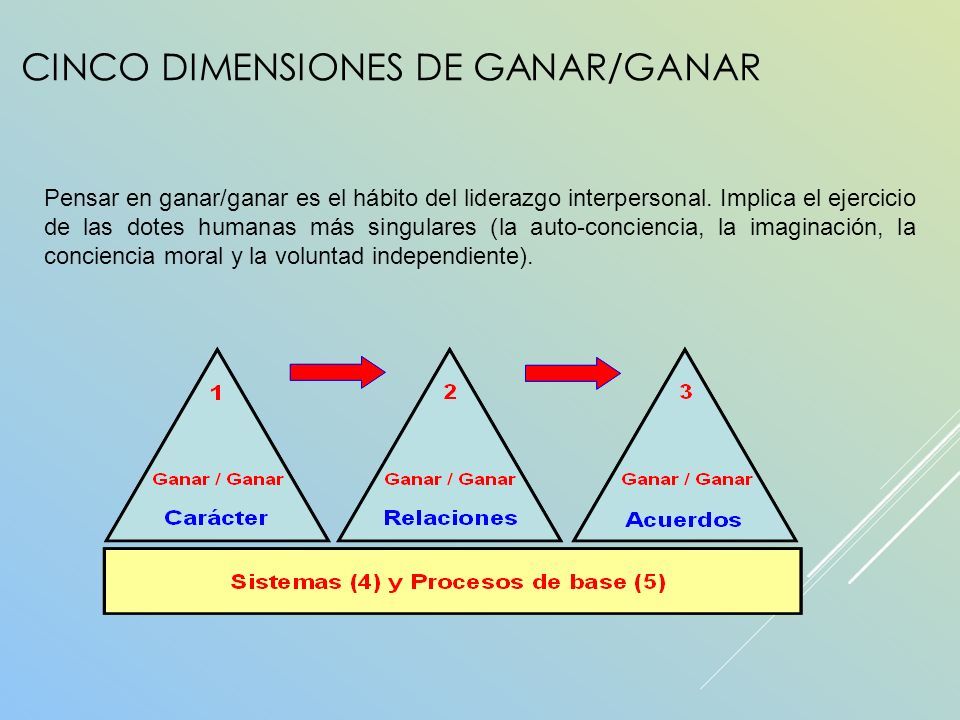 CINCO DIMENSIONES DE GANAR/GANAR

Pensar en ganar/ganar es el hábito del liderazgo interpersonal. Implica el ejercicio de las dotes humanas más singulares (la auto-conciencia, la imaginación, la conciencia moral y la voluntad independiente).

1
Ganar / Ganar
Carácter

2
Ganar / Ganar
Relaciones

3
Ganar / Ganar
Acuerdos

Sistemas (4) y Procesos de base (5)